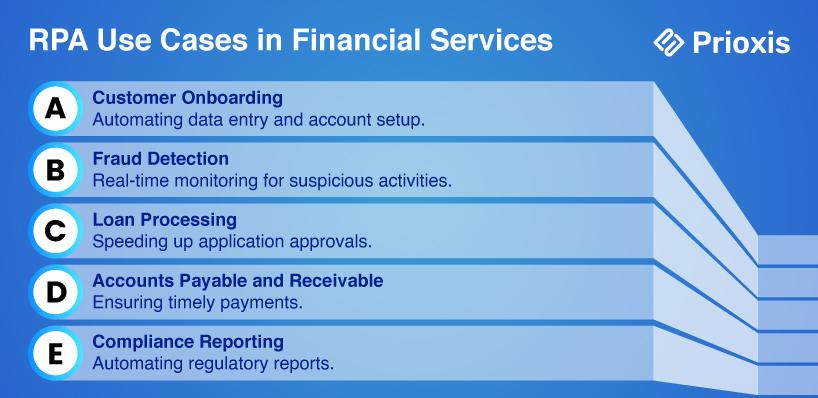 RPA Use Cases in Financial Services

Prioxis

A
Customer Onboarding
Automating data entry and account setup.

B
Fraud Detection
Real-time monitoring for suspicious activities.

C
Loan Processing
Speeding up application approvals.

D
Accounts Payable and Receivable
Ensuring timely payments.

E
Compliance Reporting
Automating regulatory reports.